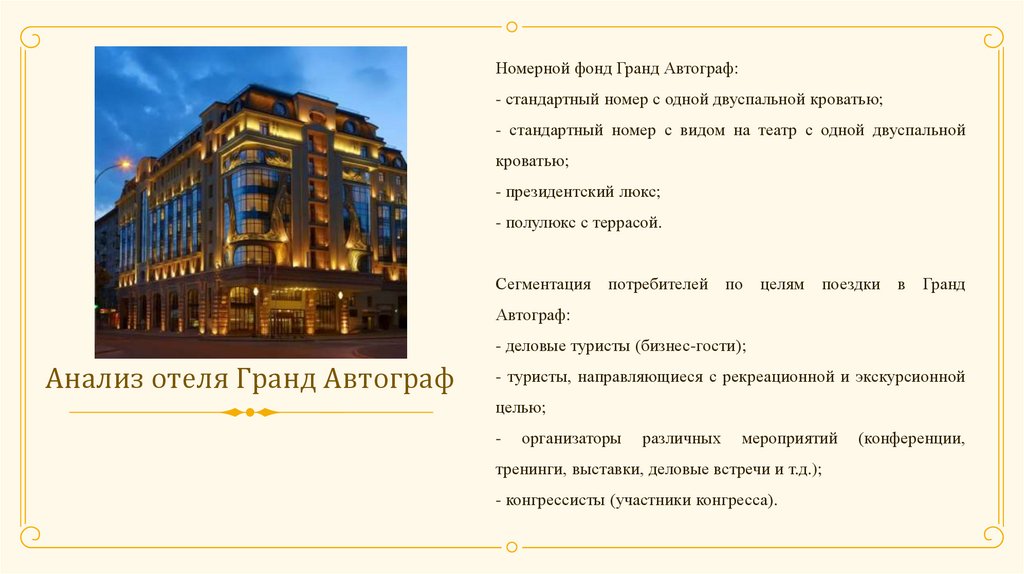 Анализ отеля Гранд Автограф

Номерной фонд Гранд Автограф:
- стандартный номер с одной двуспальной кроватью;
- стандартный номер с видом на театр с одной двуспальной кроватью;
- президентский люкс;
- полулюкс с террасой.

Сегментация потребителей по целям поездки в Гранд Автограф:
- деловые туристы (бизнес-гости);
- туристы, направляющиеся с рекреационной и экскурсионной целью;
- организаторы различных мероприятий (конференции, тренинги, выставки, деловые встречи и т.д.);
- конгрессисты (участники конгресса).